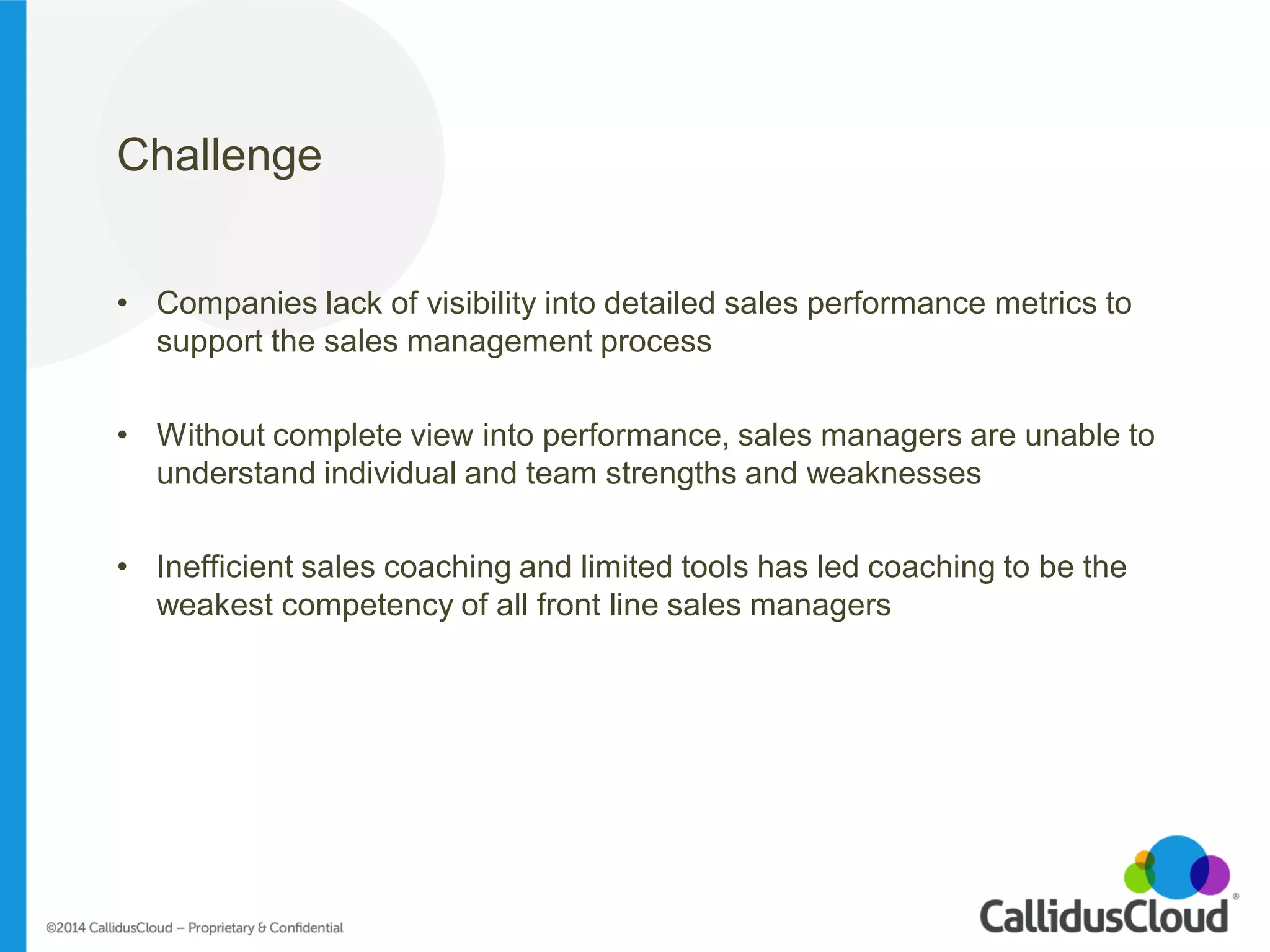 Challenge

• Companies lack of visibility into detailed sales performance metrics to support the sales management process

• Without complete view into performance, sales managers are unable to understand individual and team strengths and weaknesses

• Inefficient sales coaching and limited tools has led coaching to be the weakest competency of all front line sales managers

©2014 CallidusCloud – Proprietary & Confidential

CallidusCloud®